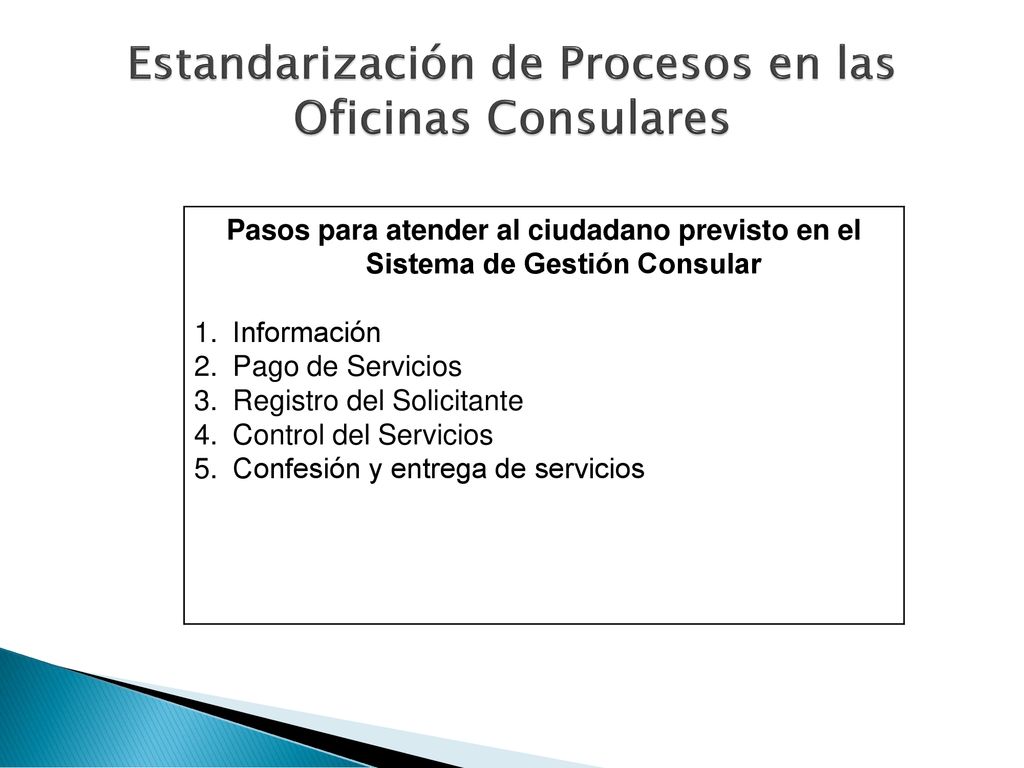 Estandarización de Procesos en las Oficinas Consulares

Pasos para atender al ciudadano previsto en el Sistema de Gestión Consular

1. Información
2. Pago de Servicios
3. Registro del Solicitante
4. Control del Servicios
5. Confesión y entrega de servicios